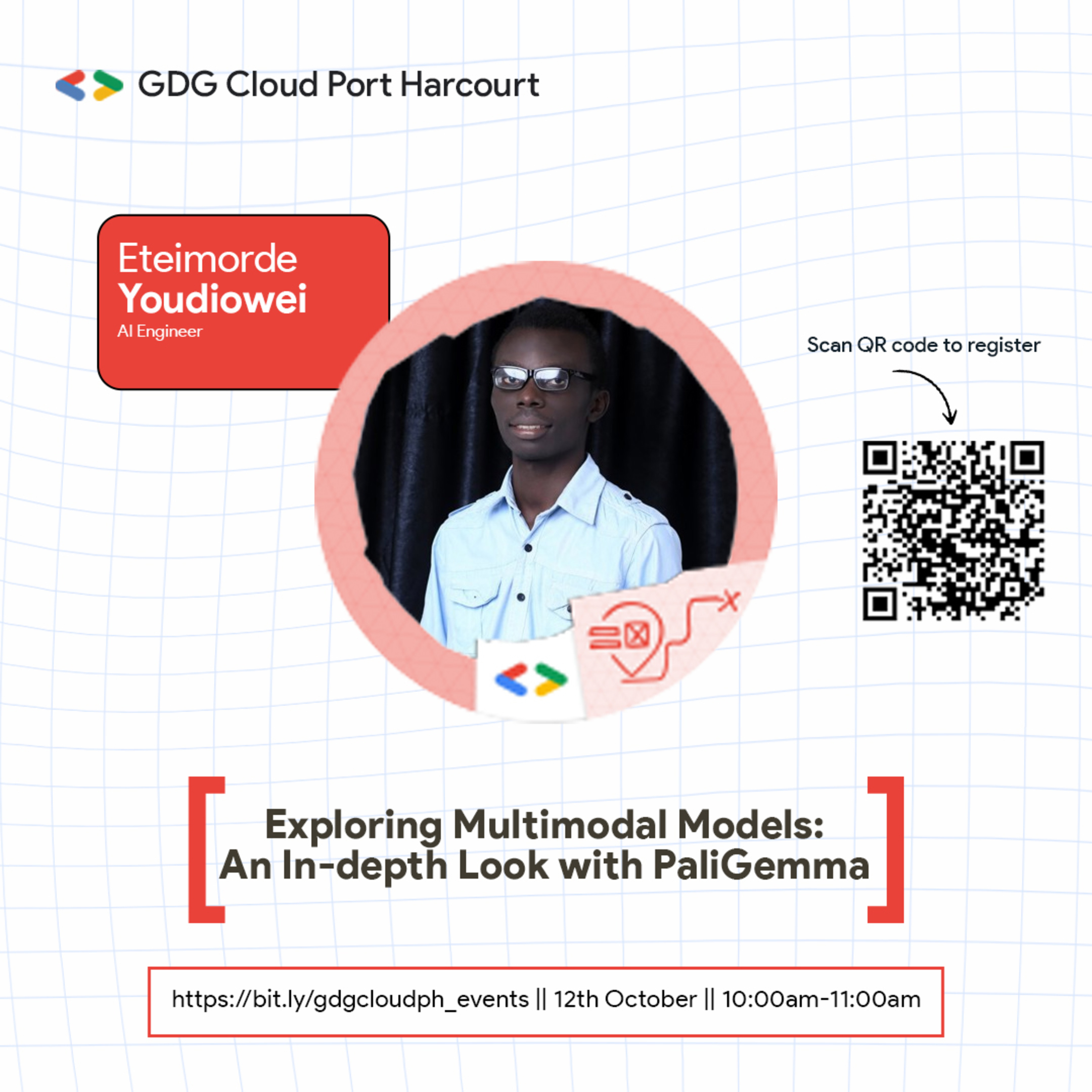 GDG Cloud Port Harcourt

Eteimorde
Youdiowei
AI Engineer

Scan QR code to register

Exploring Multimodal Models:
An In-depth Look with PaliGemma

https://bit.ly/gdgcloudph_events || 12th October || 10:00am-11:00am